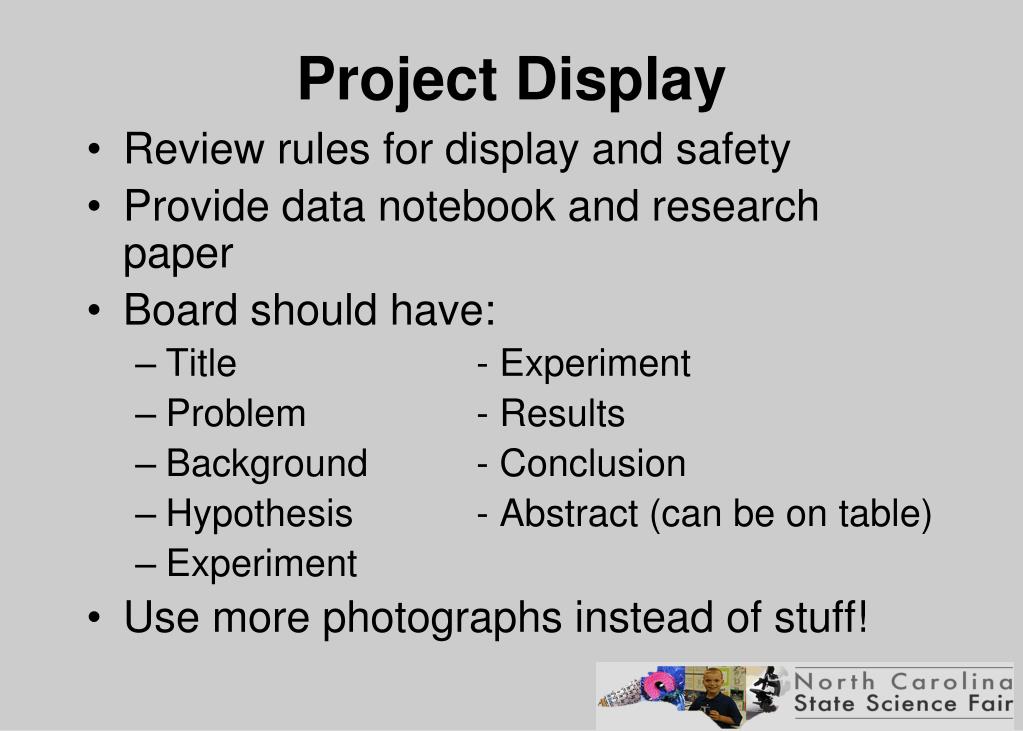 Project Display

• Review rules for display and safety
• Provide data notebook and research paper
• Board should have:
– Title
– Problem
– Background
– Hypothesis
– Experiment

- Experiment
- Results
- Conclusion
- Abstract (can be on table)

• Use more photographs instead of stuff!

North Carolina
State Science Fair